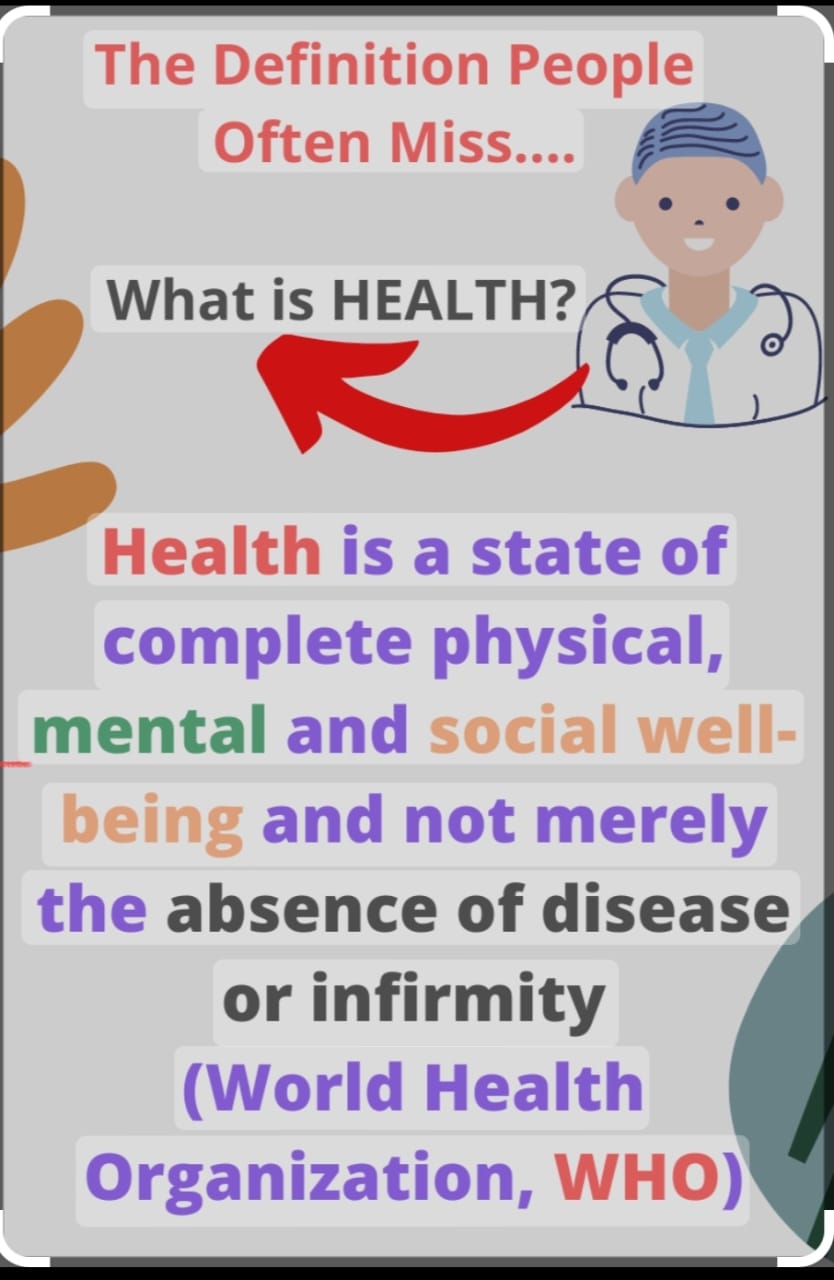 The Definition People Often Miss....

What is HEALTH?

Health is a state of complete physical, mental and social well-being and not merely the absence of disease or infirmity (World Health Organization, WHO)